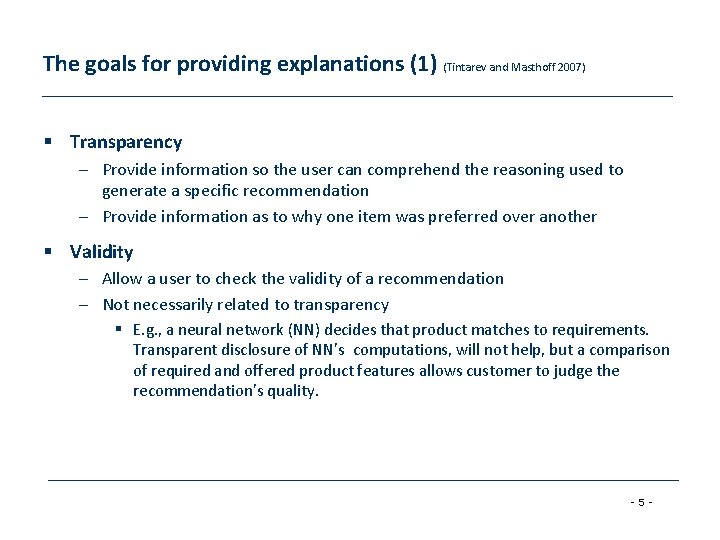 The goals for providing explanations (1) (Tintarev and Masthoff 2007)

▪ Transparency
– Provide information so the user can comprehend the reasoning used to generate a specific recommendation
– Provide information as to why one item was preferred over another

▪ Validity
– Allow a user to check the validity of a recommendation
– Not necessarily related to transparency
▪ E.g., a neural network (NN) decides that product matches to requirements. Transparent disclosure of NN's computations, will not help, but a comparison of required and offered product features allows customer to judge the recommendation's quality.

- 5 -